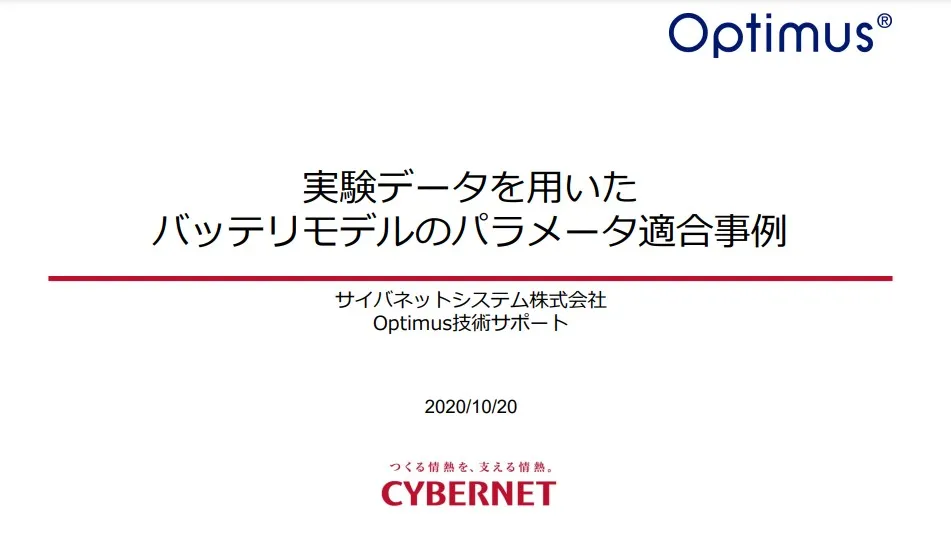 Optimus®

実験データを用いた
バッテリモデルのパラメータ適合事例

サイバネットシステム株式会社
Optimus技術サポート

2020/10/20

つくる情熱を、支える情熱。
CYBERNET